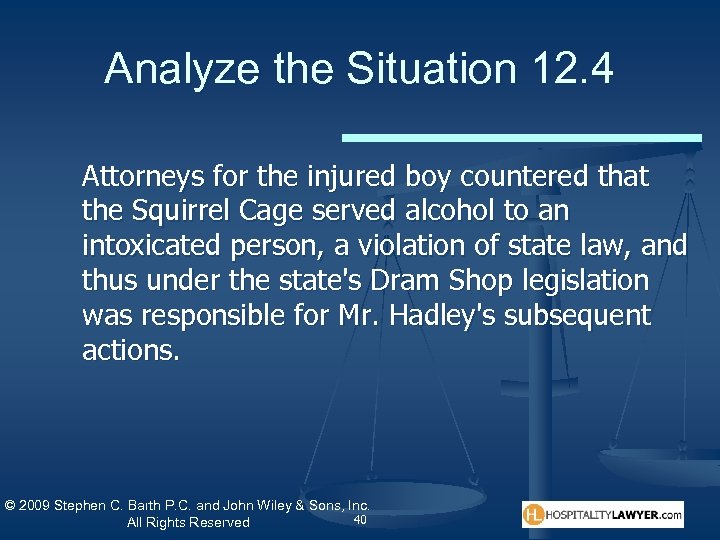 Analyze the Situation 12.4

Attorneys for the injured boy countered that the Squirrel Cage served alcohol to an intoxicated person, a violation of state law, and thus under the state's Dram Shop legislation was responsible for Mr. Hadley's subsequent actions.

© 2009 Stephen C. Barth P.C. and John Wiley & Sons, Inc. All Rights Reserved

40

HL HOSPITALITYLAWYER.com